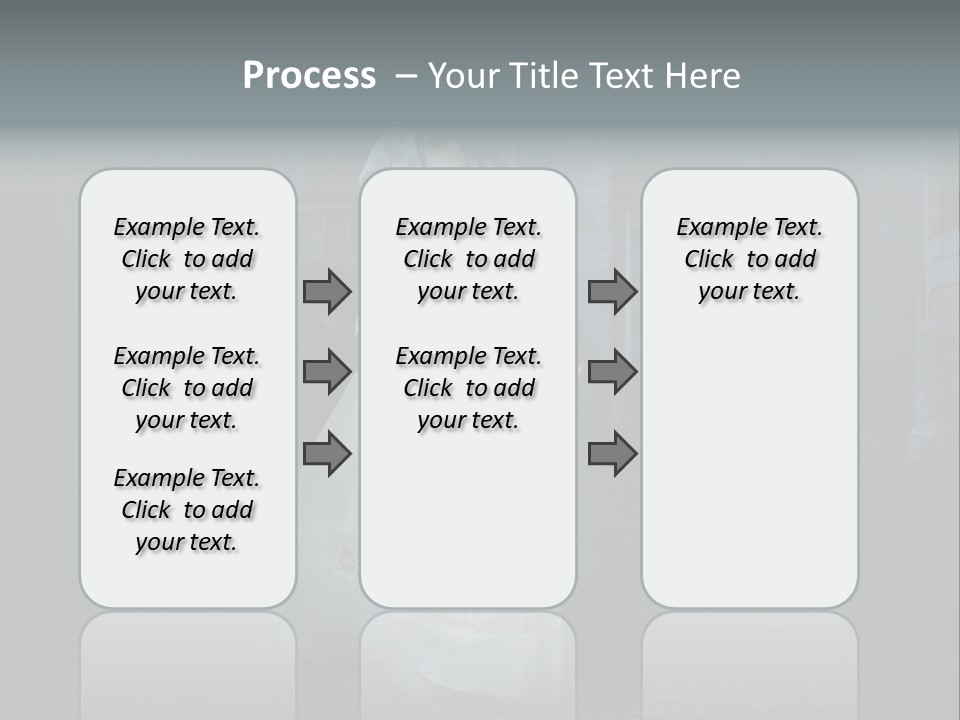 Process – Your Title Text Here

Example Text. Click to add your text.

Example Text. Click to add your text.

Example Text. Click to add your text.

Example Text. Click to add your text.

Example Text. Click to add your text.

Example Text. Click to add your text.